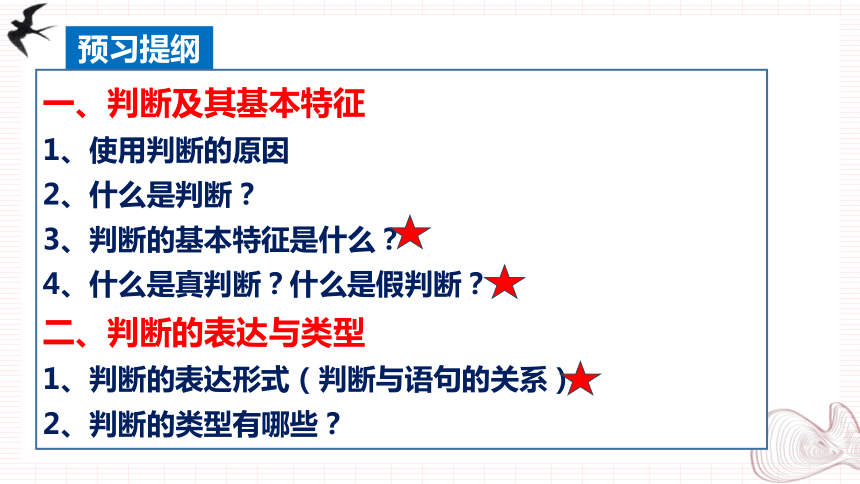 预习提纲

一、判断及其基本特征

1、使用判断的原因

2、什么是判断？

3、判断的基本特征是什么？

4、什么是真判断？什么是假判断？

二、判断的表达与类型

1、判断的表达形式（判断与语句的关系）

2、判断的类型有哪些？